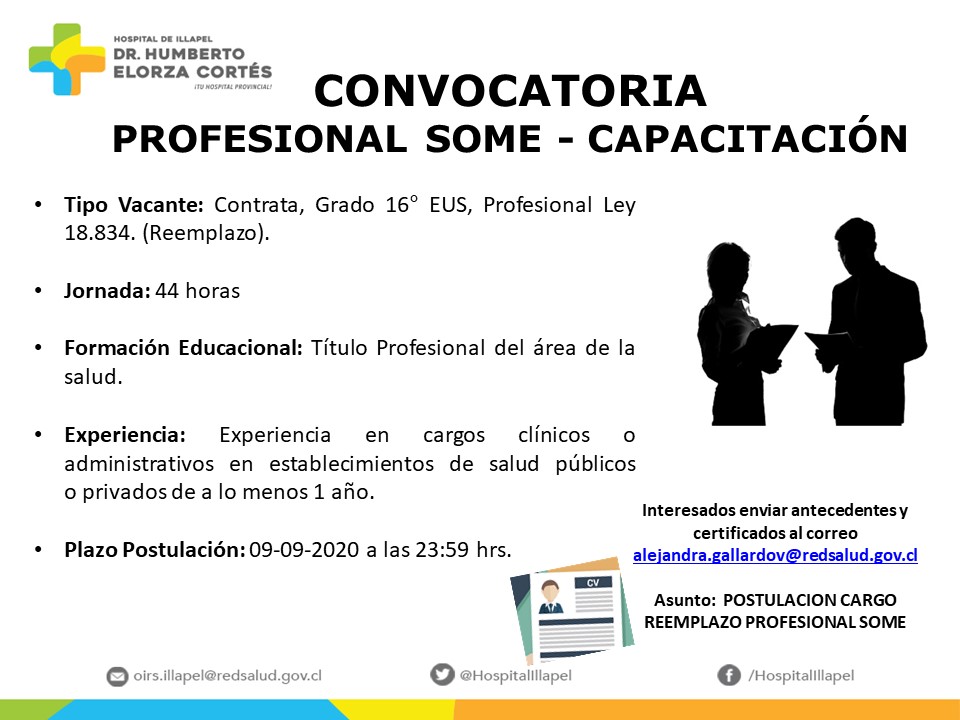 HOSPITAL DE ILLAPEL
DR. HUMBERTO ELORZA CORTÉS
¡TU HOSPITAL PROVINCIAL!

CONVOCATORIA
PROFESIONAL SOME - CAPACITACIÓN

• Tipo Vacante: Contrata, Grado 16° EUS, Profesional Ley 18.834. (Reemplazo).

• Jornada: 44 horas

• Formación Educacional: Título Profesional del área de la salud.

• Experiencia: Experiencia en cargos clínicos o administrativos en establecimientos de salud públicos o privados de a lo menos 1 año.

• Plazo Postulación: 09-09-2020 a las 23:59 hrs.

Interesados enviar antecedentes y certificados al correo alejandra.gallardov@redsalud.gov.cl

Asunto: POSTULACION CARGO REEMPLAZO PROFESIONAL SOME

CV

oirs.illapel@redsalud.gov.cl
@HospitalIllapel
/HospitalIllapel